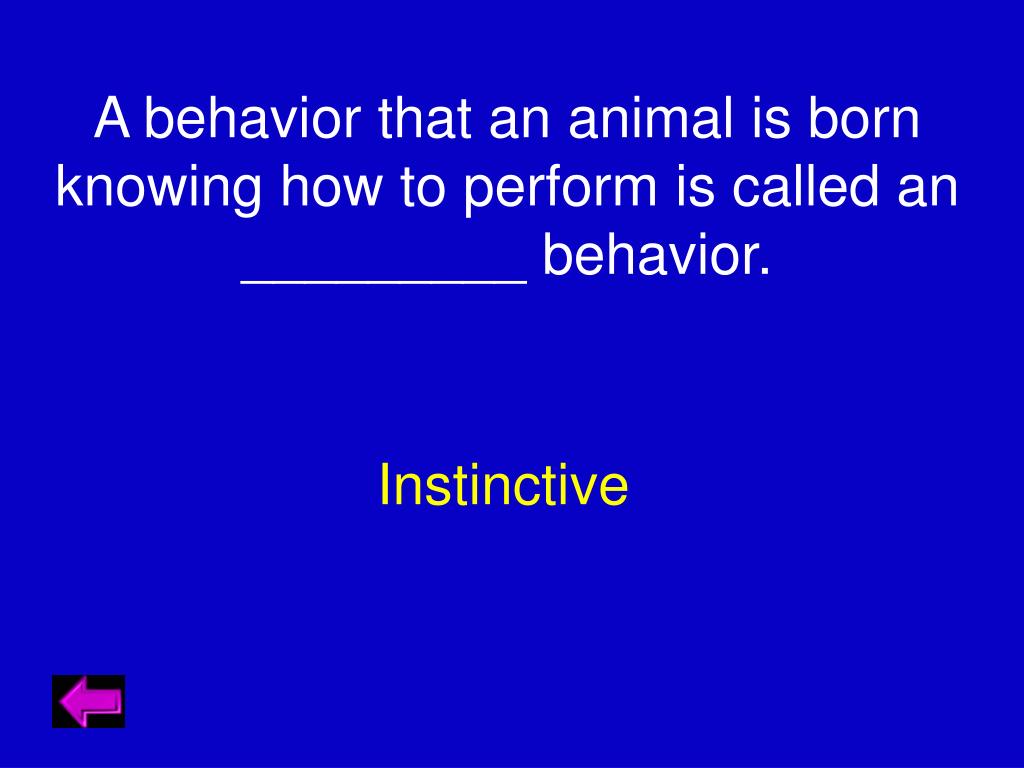 A behavior that an animal is born knowing how to perform is called an _________ behavior.

Instinctive